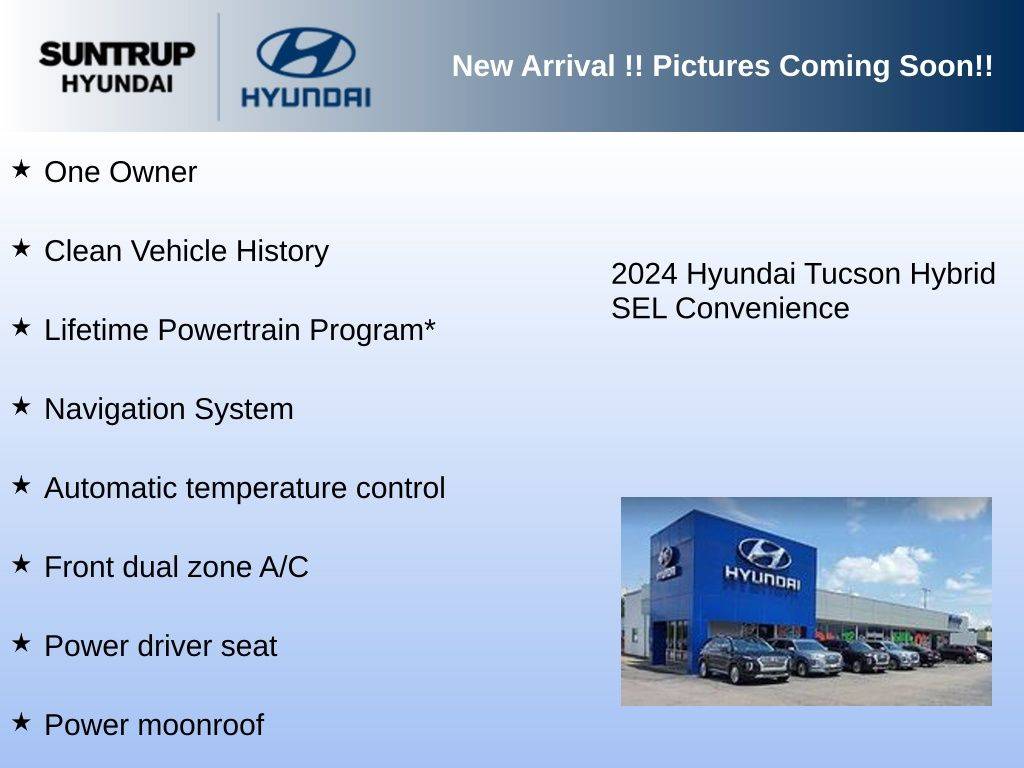 SUNTRUP HYUNDAI

HYUNDAI

New Arrival !! Pictures Coming Soon!!

★ One Owner

★ Clean Vehicle History

★ Lifetime Powertrain Program*

★ Navigation System

★ Automatic temperature control

★ Front dual zone A/C

★ Power driver seat

★ Power moonroof

2024 Hyundai Tucson Hybrid SEL Convenience

HYUNDAI

HYUNDAI